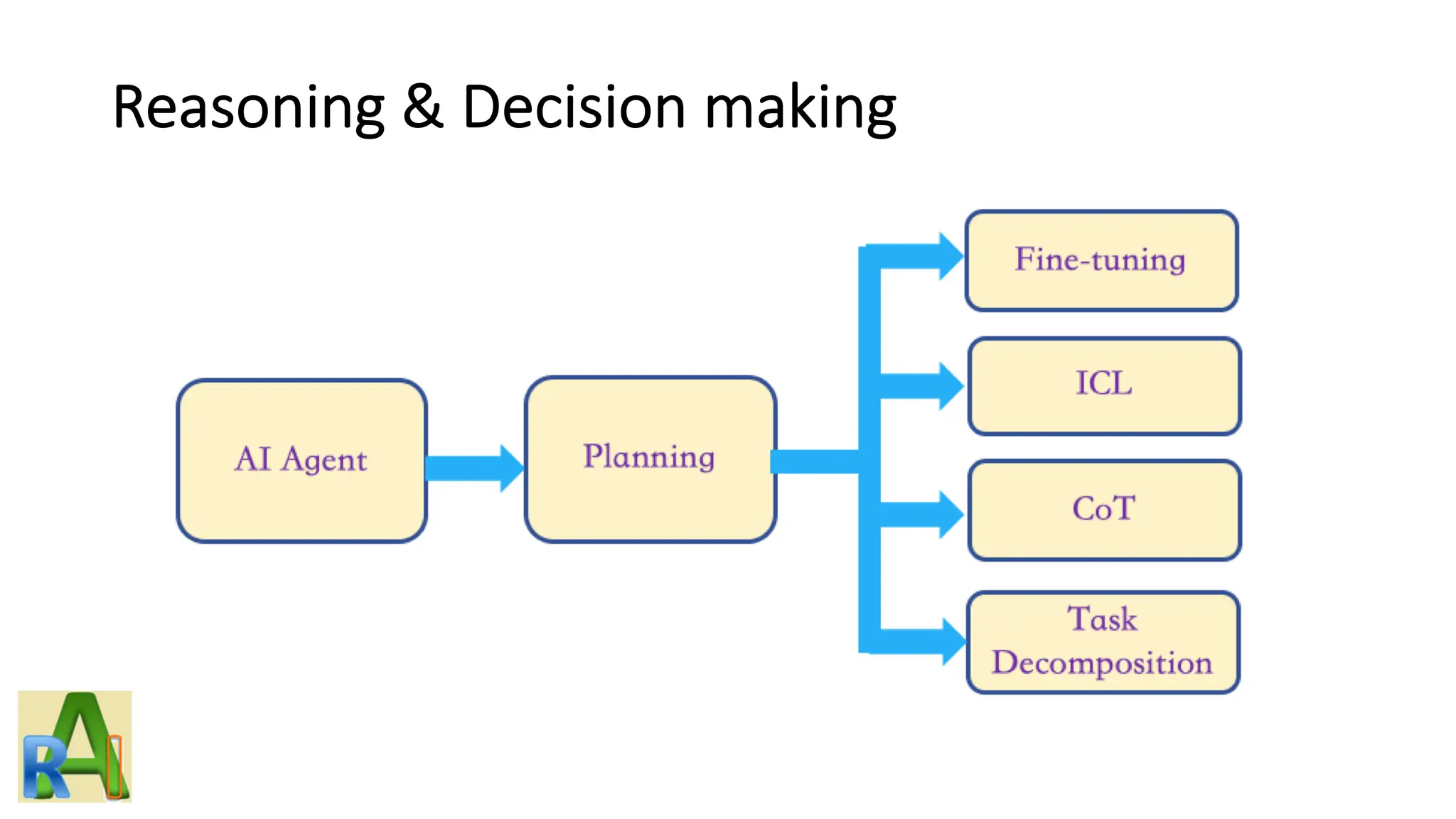 Reasoning & Decision making

AI Agent

Planning

Fine-tuning

ICL

CoT

Task Decomposition

RAI